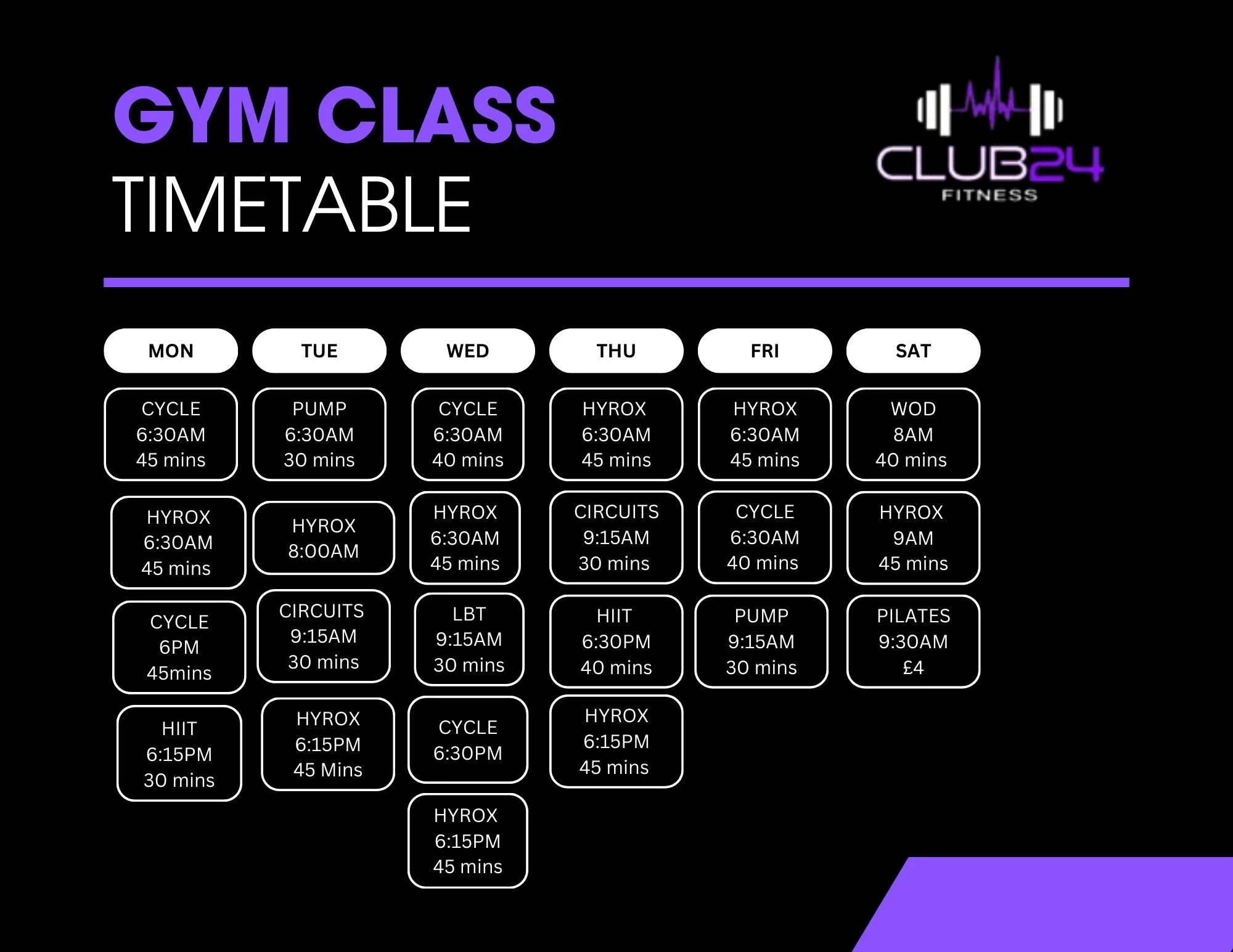 GYM CLASS
TIMETABLE

CLUB24
FITNESS

| MON | TUE | WED | THU | FRI | SAT |
|---|---|---|---|---|---|
| CYCLE 6:30AM 45 mins | PUMP 6:30AM 30 mins | CYCLE 6:30AM 40 mins | HYROX 6:30AM 45 mins | HYROX 6:30AM 45 mins | WOD 8AM 40 mins |
| HYROX 6:30AM 45 mins | HYROX 8:00AM | HYROX 6:30AM 45 mins | CIRCUITS 9:15AM 30 mins | CYCLE 6:30AM 40 mins | HYROX 9AM 45 mins |
| CYCLE 6PM 45mins | CIRCUITS 9:15AM 30 mins | LBT 9:15AM 30 mins | HIIT 6:30PM 40 mins | PUMP 9:15AM 30 mins | PILATES 9:30AM £4 |
| HIIT 6:15PM 30 mins | HYROX 6:15PM 45 Mins | CYCLE 6:30PM | HYROX 6:15PM 45 mins | | |
| | | HYROX 6:15PM 45 mins | | | |